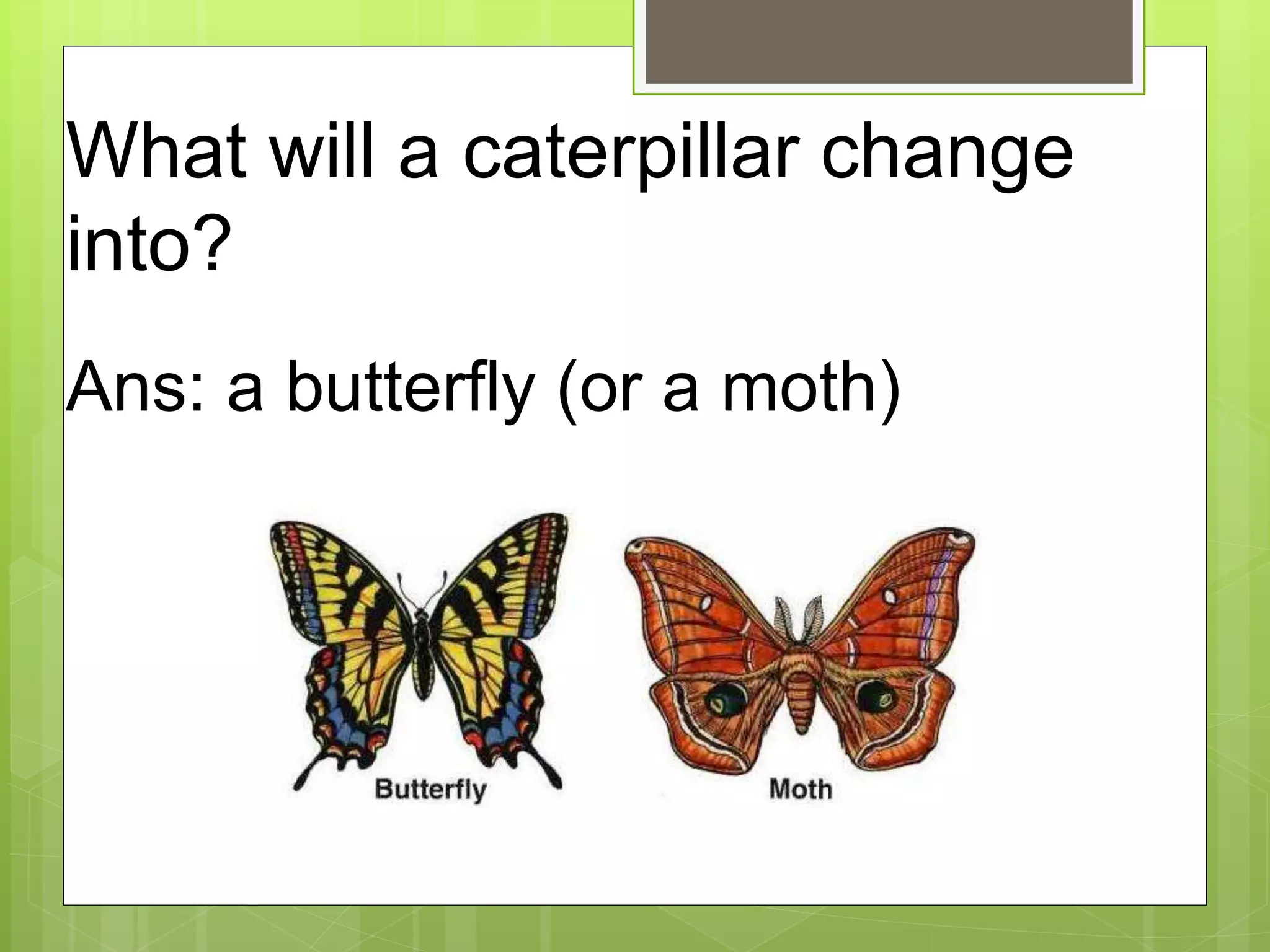 What will a caterpillar change into?

Ans: a butterfly (or a moth)

Butterfly

Moth